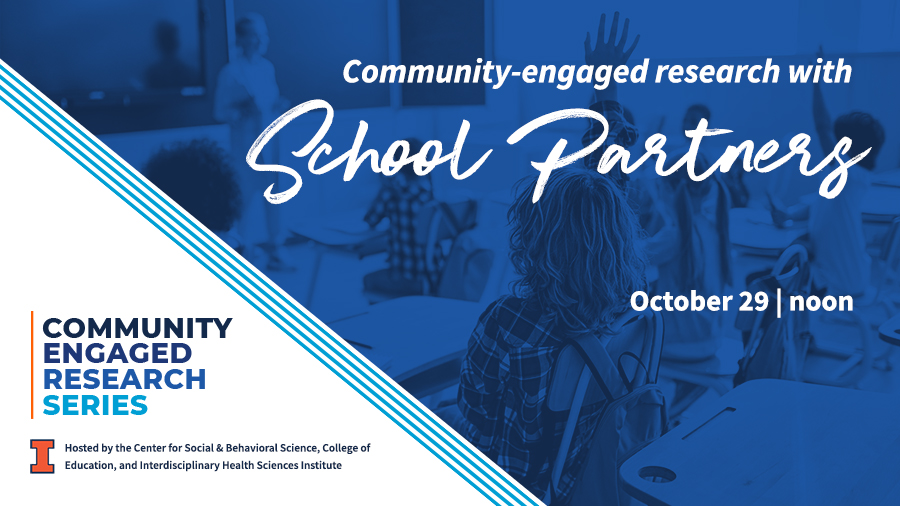 Community-engaged research with

School Partners

October 29 | noon

COMMUNITY
ENGAGED
RESEARCH
SERIES

I Hosted by the Center for Social & Behavioral Science, College of Education, and Interdisciplinary Health Sciences Institute